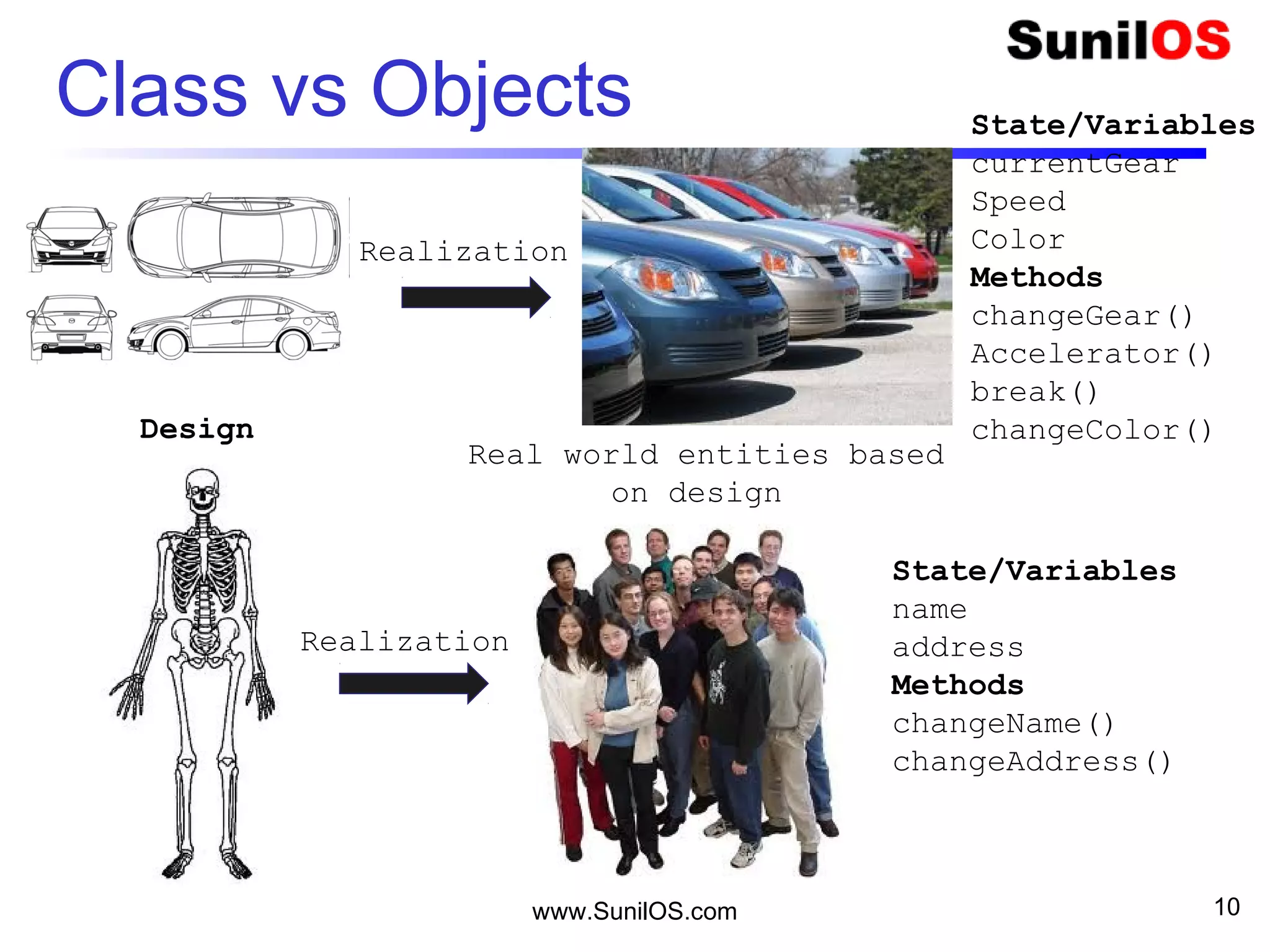 SunilOS

Class vs Objects

State/Variables
currentGear
Speed
Color
Methods
changeGear()
Accelerator()
break()
changeColor()

Realization

Design

Real world entities based on design

Realization

State/Variables
name
address
Methods
changeName()
changeAddress()

www.SunilOS.com

10